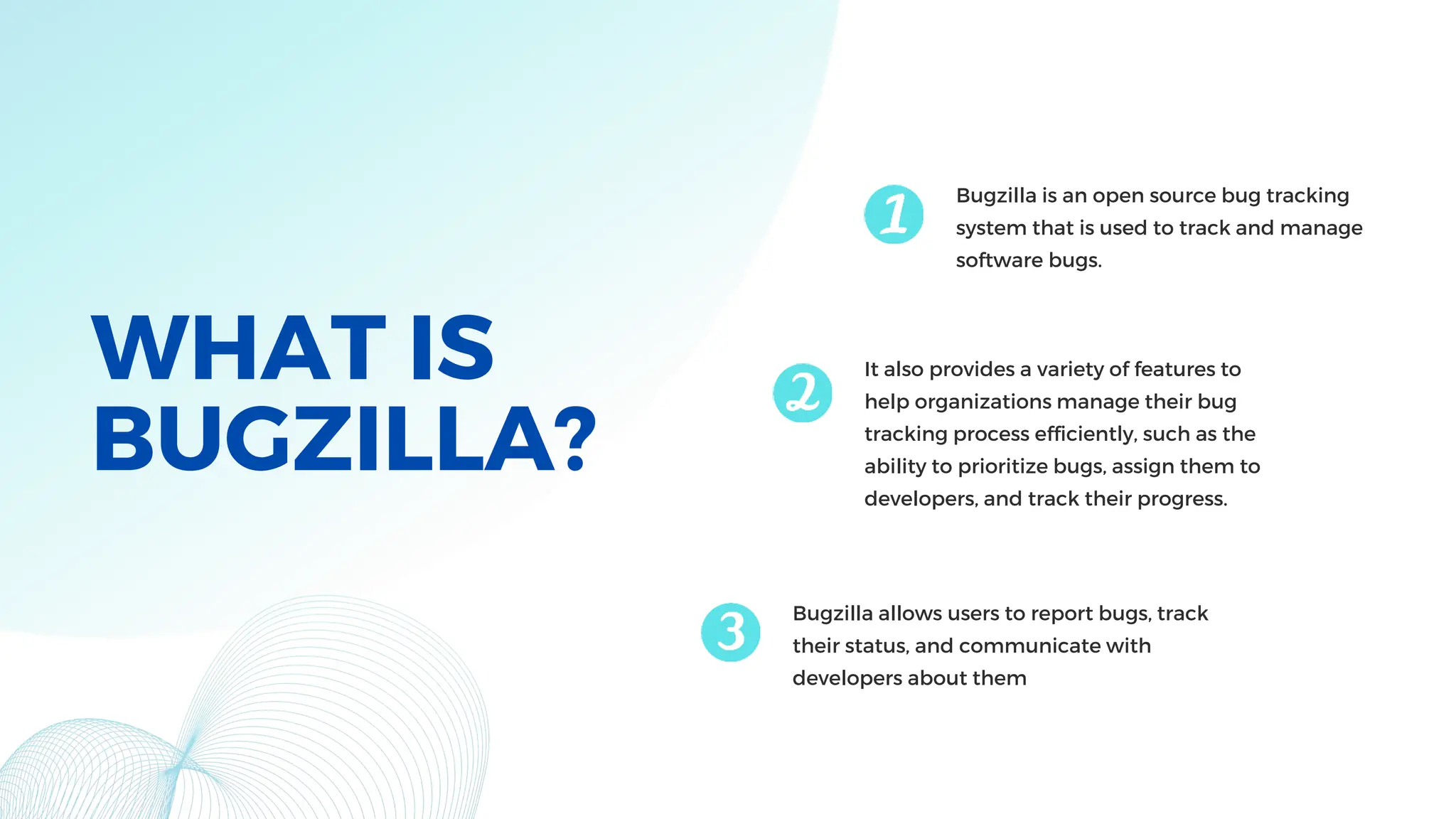 WHAT IS BUGZILLA?

1
Bugzilla is an open source bug tracking system that is used to track and manage software bugs.

2
It also provides a variety of features to help organizations manage their bug tracking process efficiently, such as the ability to prioritize bugs, assign them to developers, and track their progress.

3
Bugzilla allows users to report bugs, track their status, and communicate with developers about them